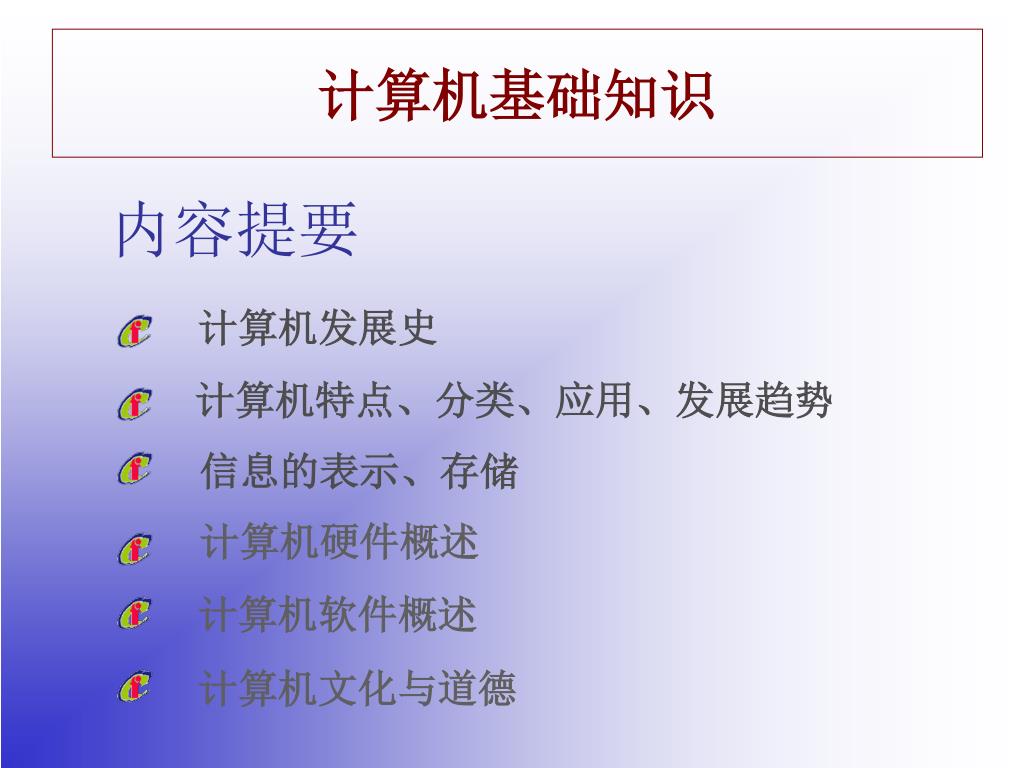 计算机基础知识

内容提要

计算机发展史

计算机特点、分类、应用、发展趋势

信息的表示、存储

计算机硬件概述

计算机软件概述

计算机文化与道德